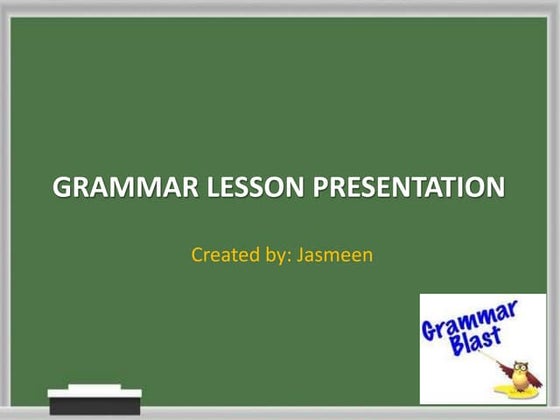 GRAMMAR LESSON PRESENTATION

Created by: Jasmeen

Grammar Blast